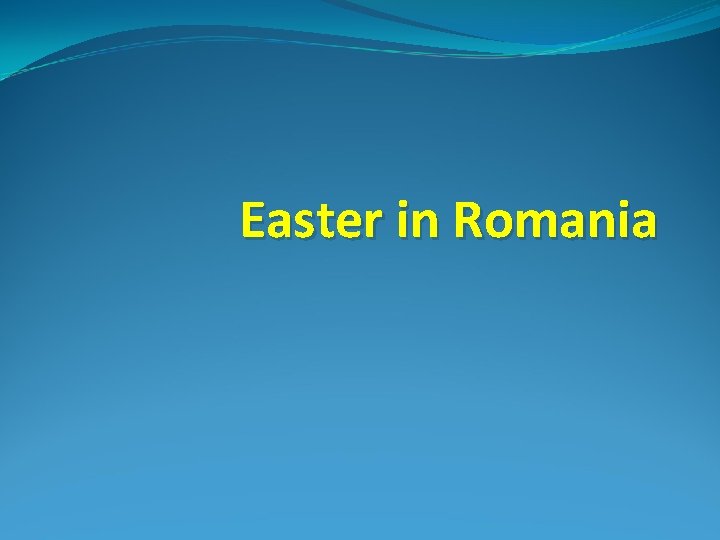 Easter in Romania